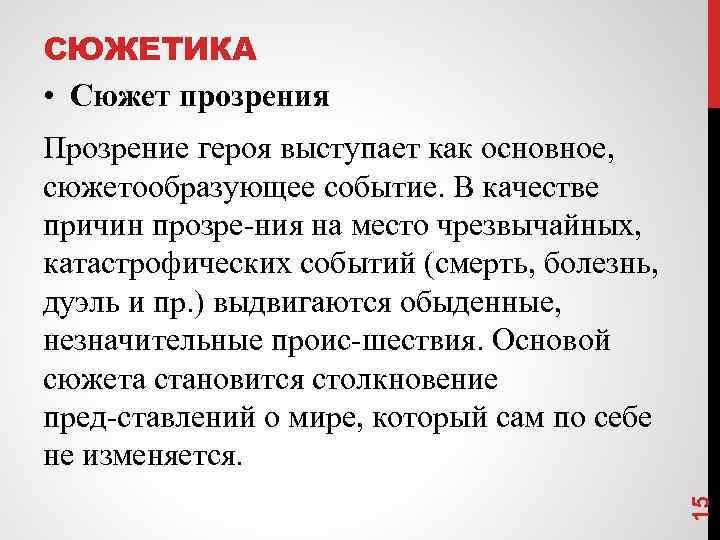 СЮЖЕТИКА

• Сюжет прозрения

Прозрение героя выступает как основное, сюжетообразующее событие. В качестве причин прозре-ния на место чрезвычайных, катастрофических событий (смерть, болезнь, дуэль и пр.) выдвигаются обыденные, незначительные проис-шествия. Основой сюжета становится столкновение пред-ставлений о мире, который сам по себе не изменяется.

15